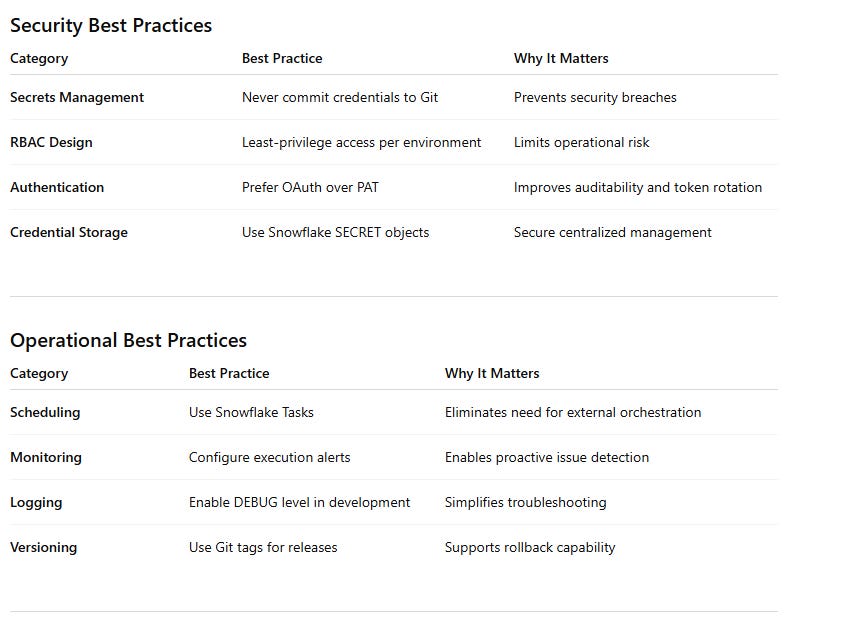 Security Best Practices

| Category | Best Practice | Why It Matters |
|---|---|---|
| Secrets Management | Never commit credentials to Git | Prevents security breaches |
| RBAC Design | Least-privilege access per environment | Limits operational risk |
| Authentication | Prefer OAuth over PAT | Improves auditability and token rotation |
| Credential Storage | Use Snowflake SECRET objects | Secure centralized management |

Operational Best Practices

| Category | Best Practice | Why It Matters |
|---|---|---|
| Scheduling | Use Snowflake Tasks | Eliminates need for external orchestration |
| Monitoring | Configure execution alerts | Enables proactive issue detection |
| Logging | Enable DEBUG level in development | Simplifies troubleshooting |
| Versioning | Use Git tags for releases | Supports rollback capability |